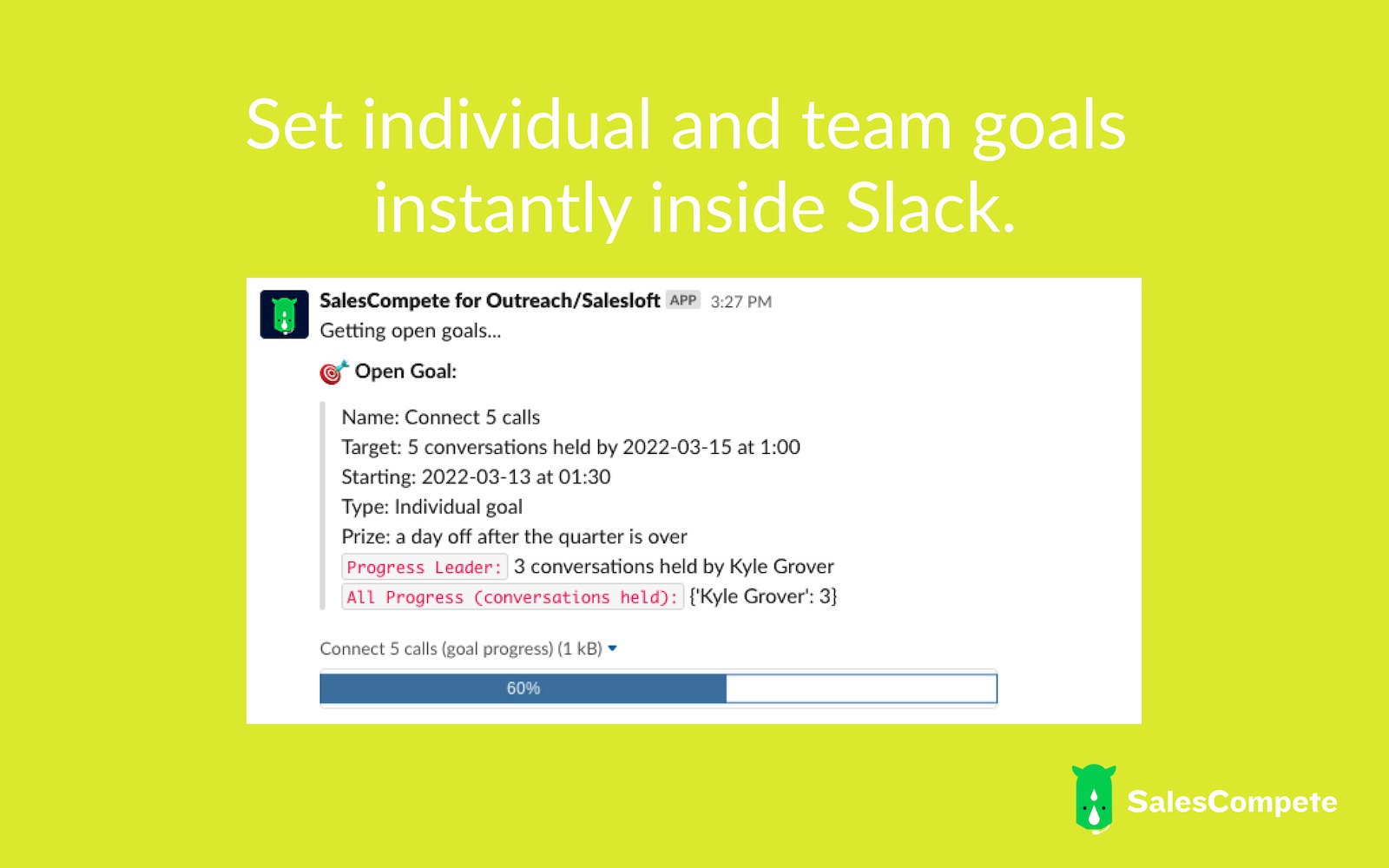 Set individual and team goals instantly inside Slack.

SalesCompete for Outreach/Salesloft APP 3:27 PM
Getting open goals...

Open Goal:

Name: Connect 5 calls
Target: 5 conversations held by 2022-03-15 at 1:00
Starting: 2022-03-13 at 01:30
Type: Individual goal
Prize: a day off after the quarter is over
Progress Leader: 3 conversations held by Kyle Grover
All Progress (conversations held): {'Kyle Grover': 3}

Connect 5 calls (goal progress) (1 kB)

60%

SalesCompete